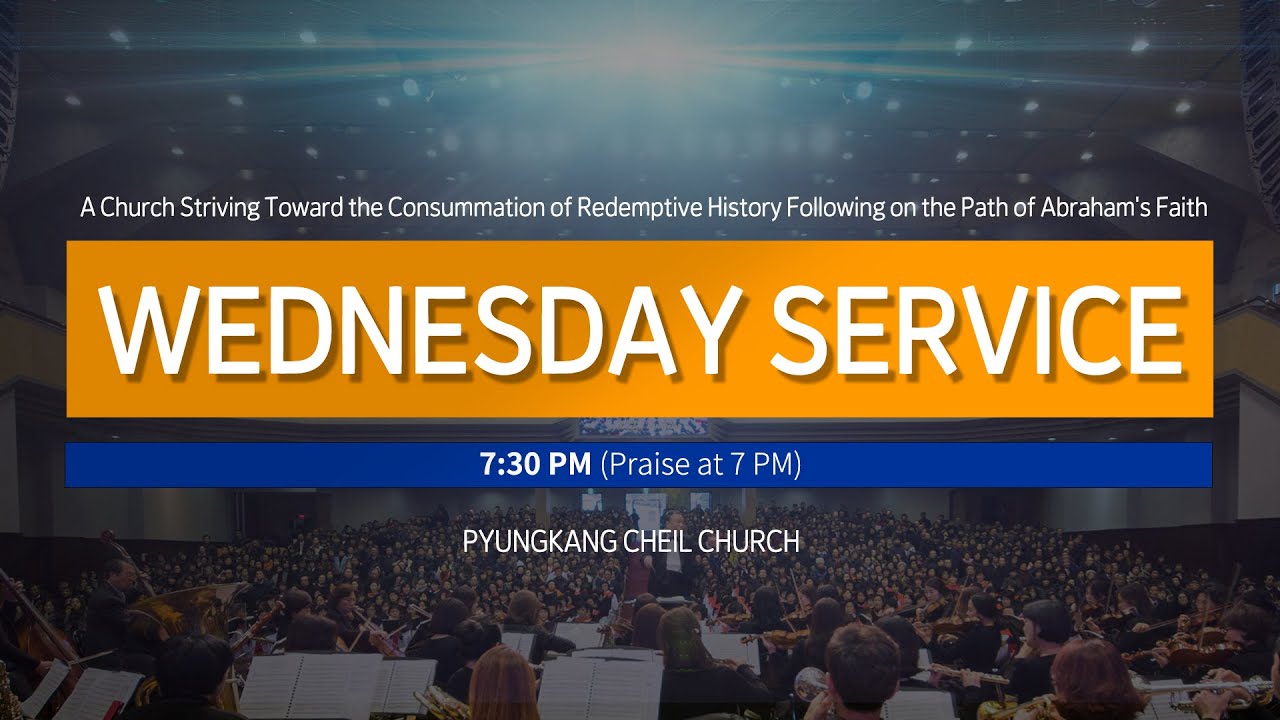 A Church Striving Toward the Consummation of Redemptive History Following on the Path of Abraham's Faith

WEDNESDAY SERVICE

7:30 PM (Praise at 7 PM)

PYUNGKANG CHEIL CHURCH